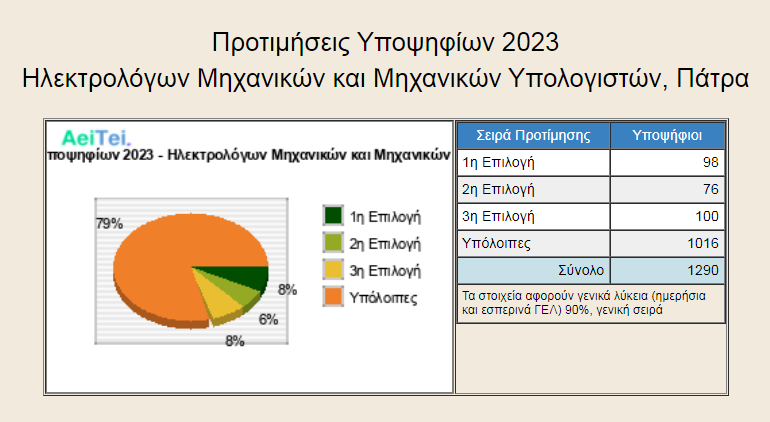 Προτιμήσεις Υποψηφίων 2023
Ηλεκτρολόγων Μηχανικών και Μηχανικών Υπολογιστών, Πάτρα

AeiTei.
ποψηφίων 2023 - Ηλεκτρολόγων Μηχανικών και Μηχανικών

79%
8%
6%
8%

1η Επιλογή
2η Επιλογή
3η Επιλογή
Υπόλοιπες

| Σειρά Προτίμησης | Υποψήφιοι |
|---|---|
| 1η Επιλογή | 98 |
| 2η Επιλογή | 76 |
| 3η Επιλογή | 100 |
| Υπόλοιπες | 1016 |
| Σύνολο | 1290 |

Τα στοιχεία αφορούν γενικά λύκεια (ημερήσια και εσπερινά ΓΕΛ) 90%, γενική σειρά